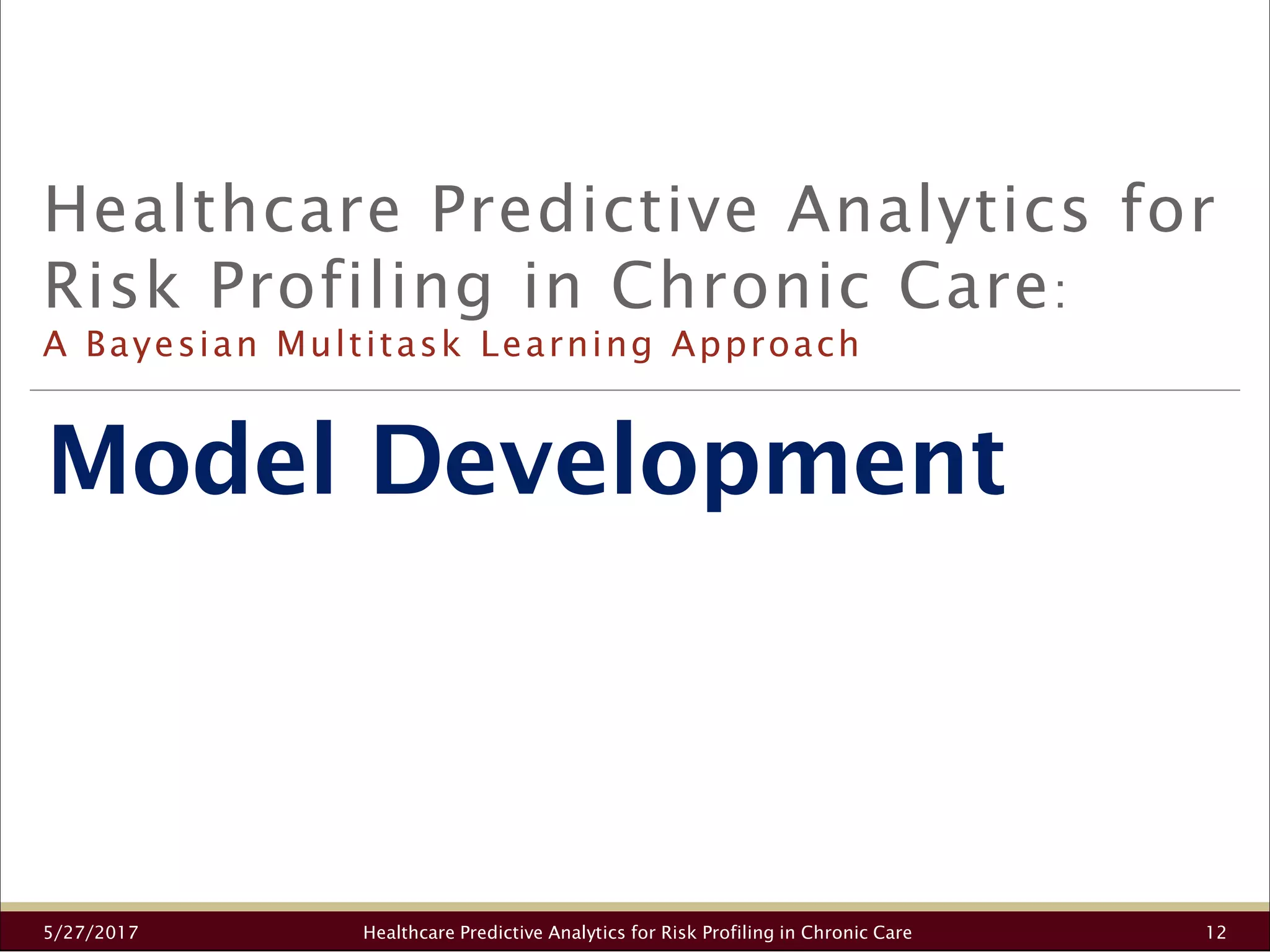 Healthcare Predictive Analytics for Risk Profiling in Chronic Care:
A Bayesian Multitask Learning Approach

Model Development

5/27/2017 Healthcare Predictive Analytics for Risk Profiling in Chronic Care 12